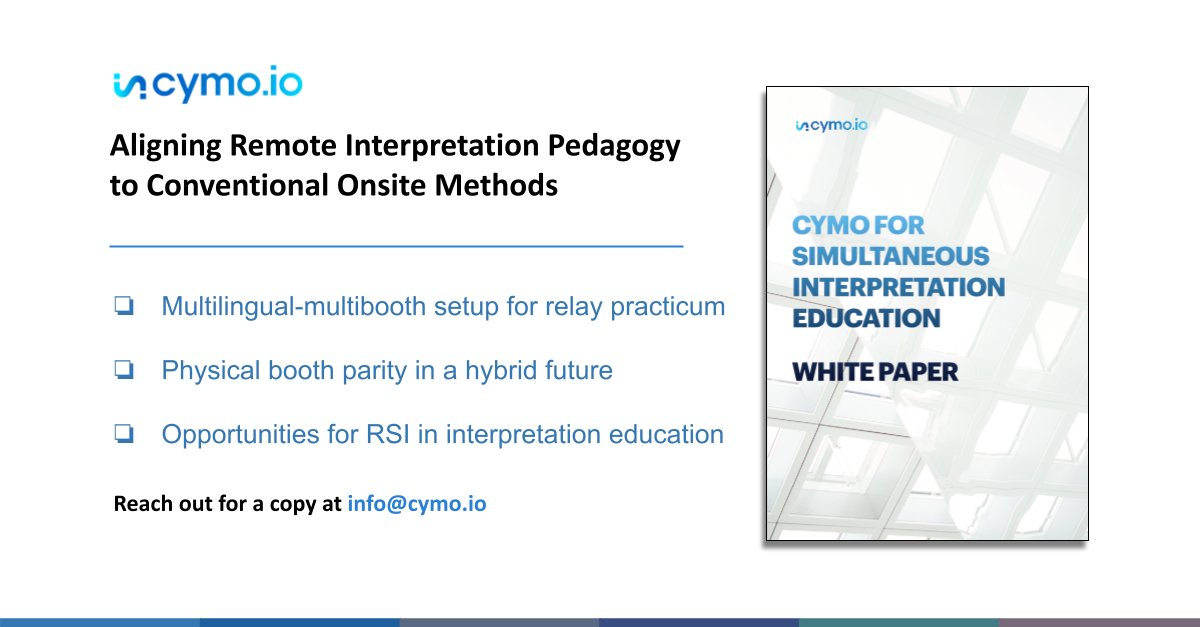 cymo.io

Aligning Remote Interpretation Pedagogy to Conventional Onsite Methods

❏ Multilingual-multibooth setup for relay practicum

❏ Physical booth parity in a hybrid future

❏ Opportunities for RSI in interpretation education

Reach out for a copy at info@cymo.io

cymo.io

CYMO FOR SIMULTANEOUS INTERPRETATION EDUCATION

WHITE PAPER